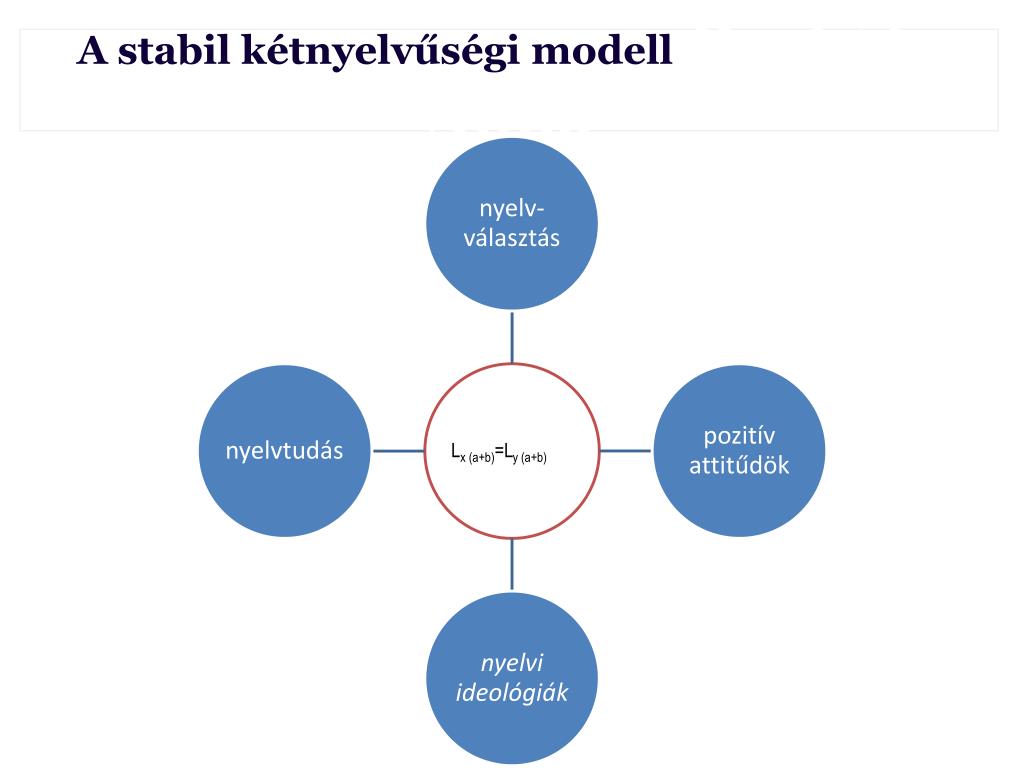 A stabil kétnyelvűségi modell

nyelv-választás

nyelvtudás

$L_{x\ (a+b)}=L_{y\ (a+b)}$

pozitív attitűdök

nyelvi ideológiák